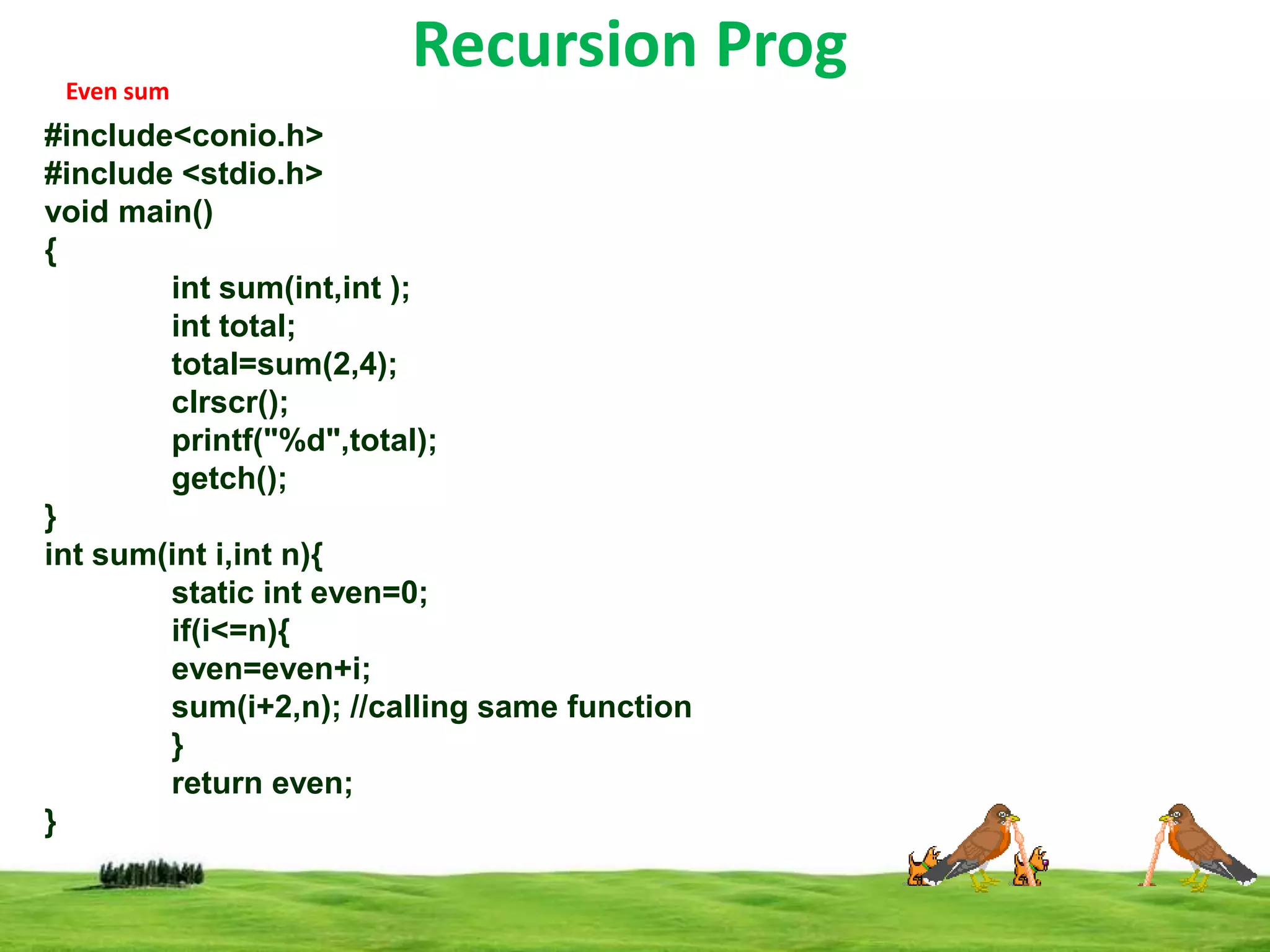 Recursion Prog

Even sum

#include<conio.h>
#include <stdio.h>
void main()
{
int sum(int,int );
int total;
total=sum(2,4);
clrscr();
printf("%d",total);
getch();
}
int sum(int i,int n){
static int even=0;
if(i<=n){
even=even+i;
sum(i+2,n); //calling same function
}
return even;
}